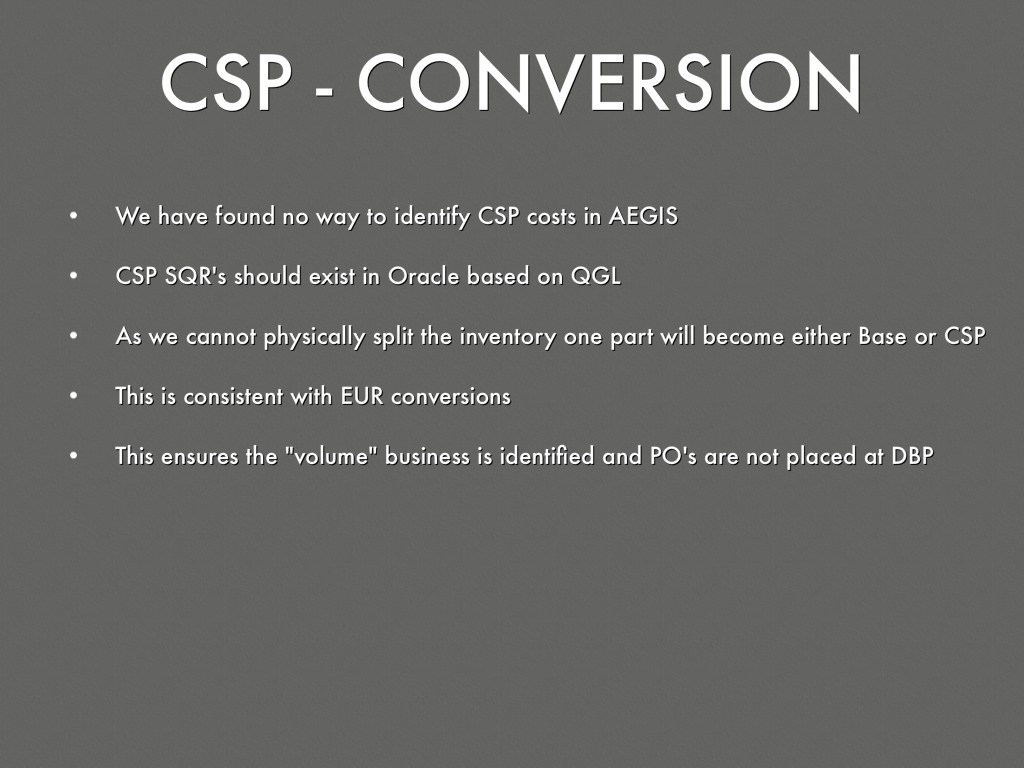 CSP - CONVERSION

• We have found no way to identify CSP costs in AEGIS

• CSP SQR's should exist in Oracle based on QGL

• As we cannot physically split the inventory one part will become either Base or CSP

• This is consistent with EUR conversions

• This ensures the "volume" business is identified and PO's are not placed at DBP